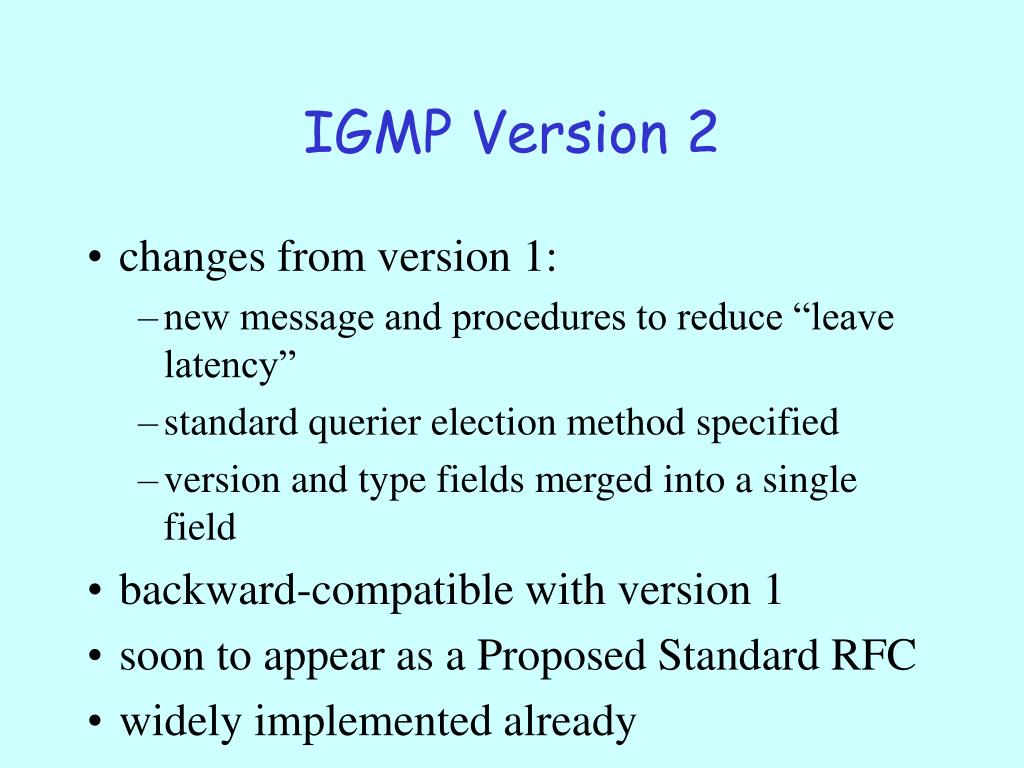 IGMP Version 2

• changes from version 1:
– new message and procedures to reduce “leave latency”
– standard querier election method specified
– version and type fields merged into a single field
• backward-compatible with version 1
• soon to appear as a Proposed Standard RFC
• widely implemented already